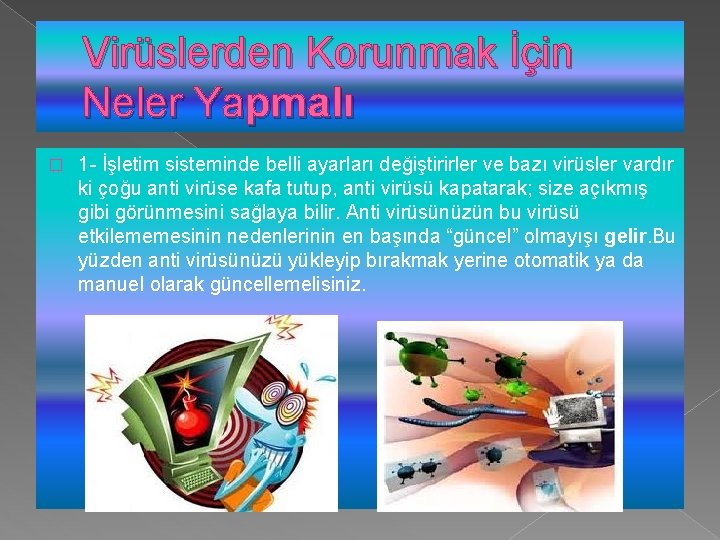 Virüslerden Korunmak İçin Neler Yapmalı

1- İşletim sisteminde belli ayarları değiştirirler ve bazı virüsler vardır ki çoğu anti virüse kafa tutup, anti virüsü kapatarak; size açıkmış gibi görünmesini sağlaya bilir. Anti virüsünüzün bu virüsü etkilememesinin nedenlerinin en başında “güncel” olmayışı gelir.Bu yüzden anti virüsünüzü yükleyip bırakmak yerine otomatik ya da manuel olarak güncellemelisiniz.